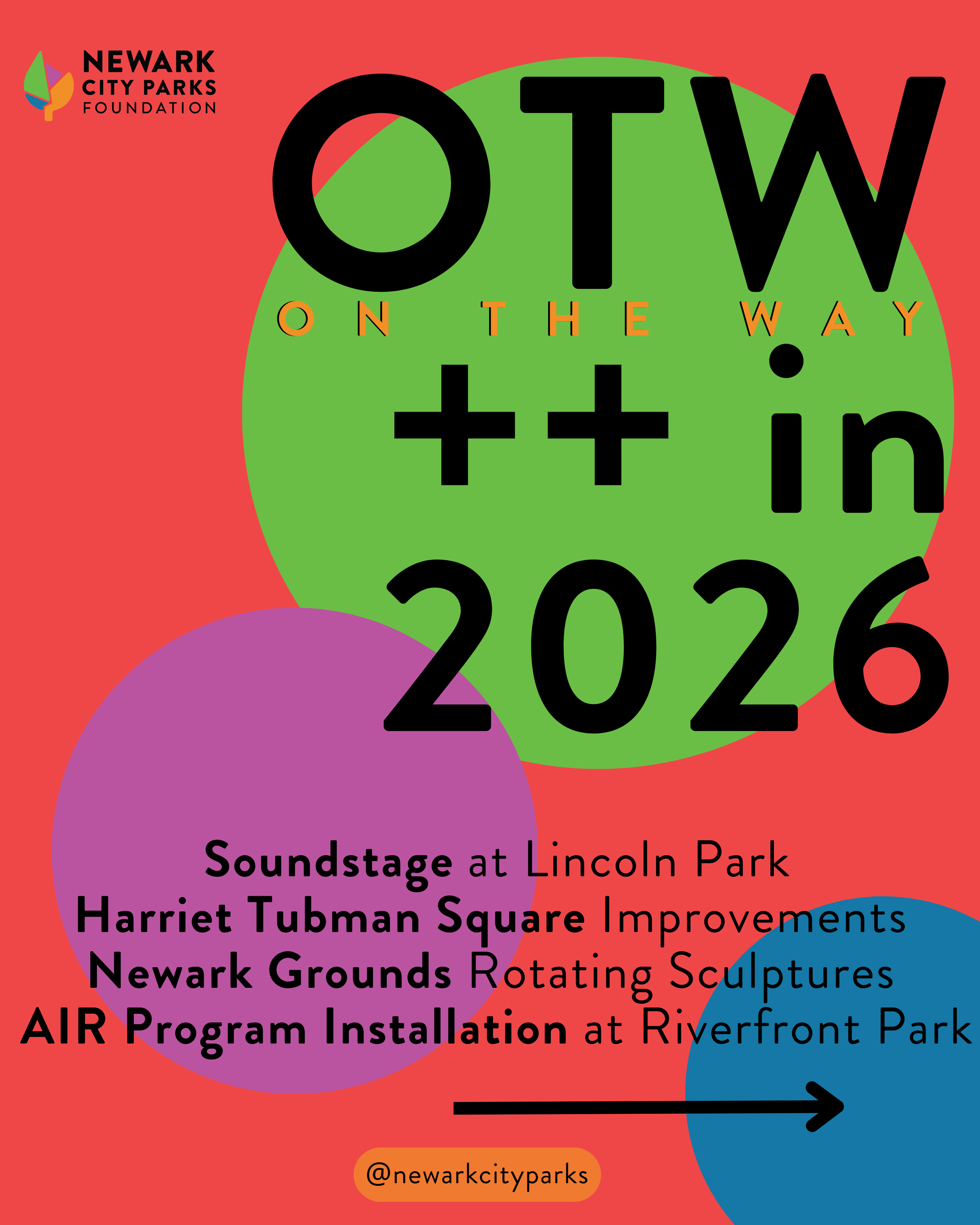 NEWARK
CITY PARKS
FOUNDATION

OTW
ON THE WAY
++ in
2026

Soundstage at Lincoln Park
Harriet Tubman Square Improvements
Newark Grounds Rotating Sculptures
AIR Program Installation at Riverfront Park

@newarkcityparks